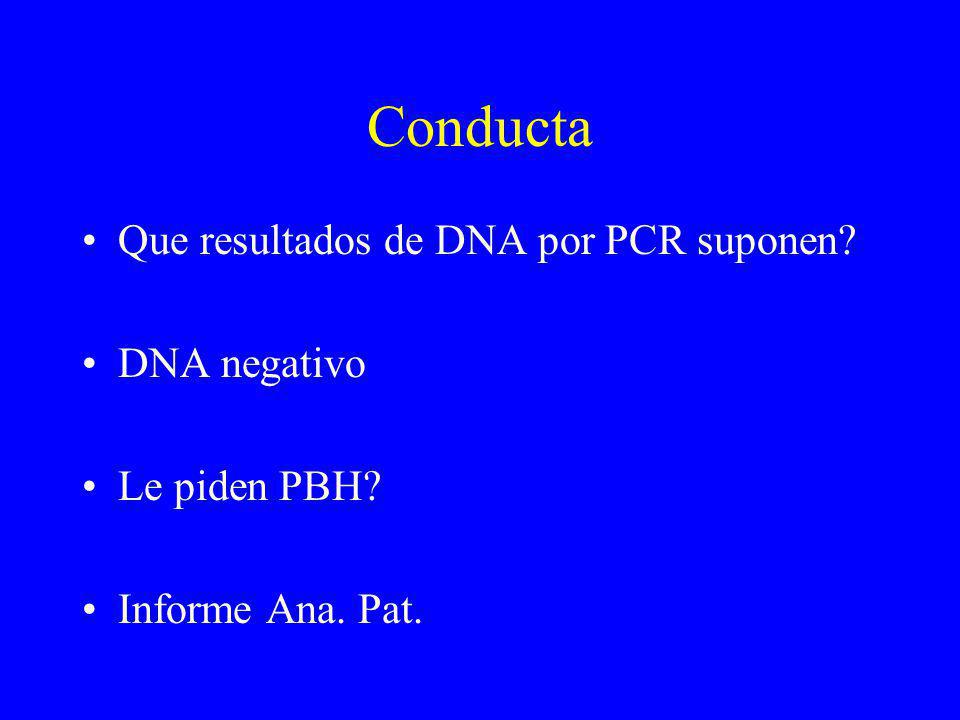 Conducta

• Que resultados de DNA por PCR suponen?

• DNA negativo

• Le piden PBH?

• Informe Ana. Pat.